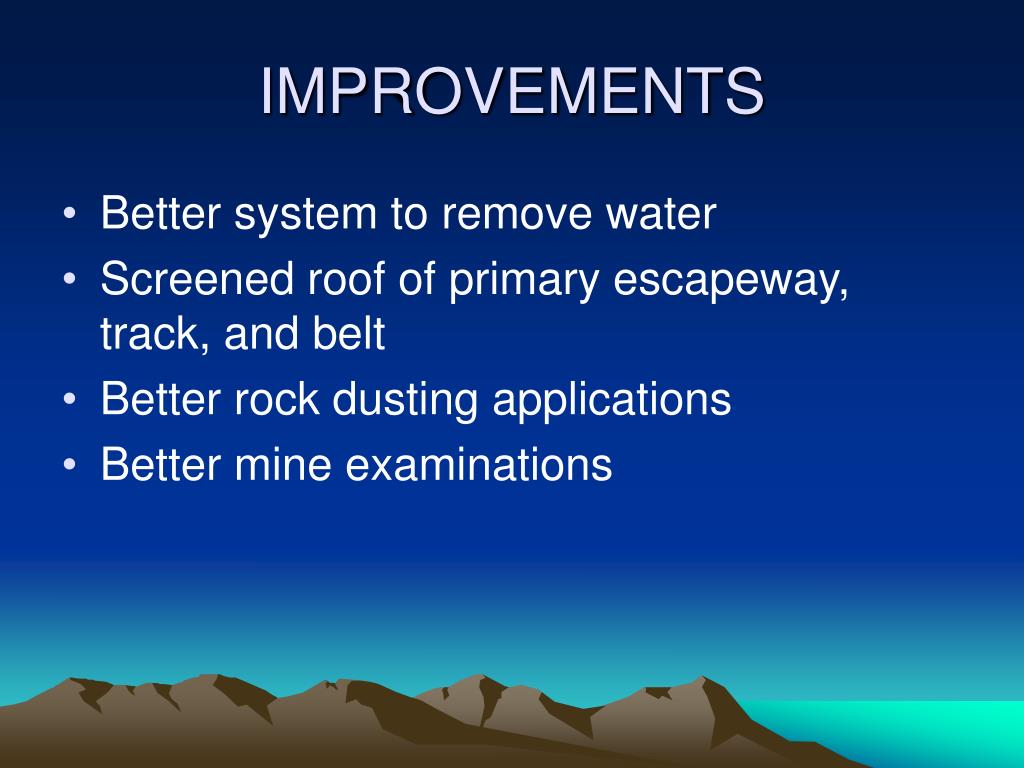 IMPROVEMENTS

• Better system to remove water
• Screened roof of primary escapeway, track, and belt
• Better rock dusting applications
• Better mine examinations